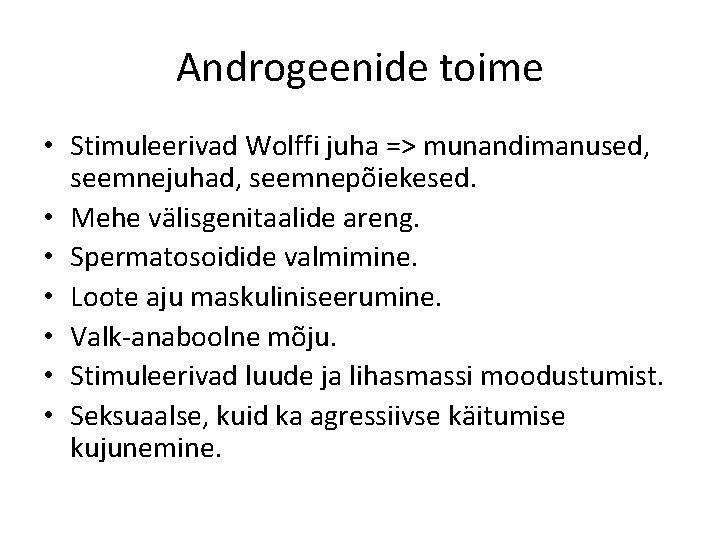 Androgeenide toime

• Stimuleerivad Wolffi juha => munandimanused, seemnejuhad, seemnepõiekesed.
• Mehe välisgenitaalide areng.
• Spermatosoidide valmimine.
• Loote aju maskuliniseerumine.
• Valk-anaboolne mõju.
• Stimuleerivad luude ja lihasmassi moodustumist.
• Seksuaalse, kuid ka agressiivse käitumise kujunemine.